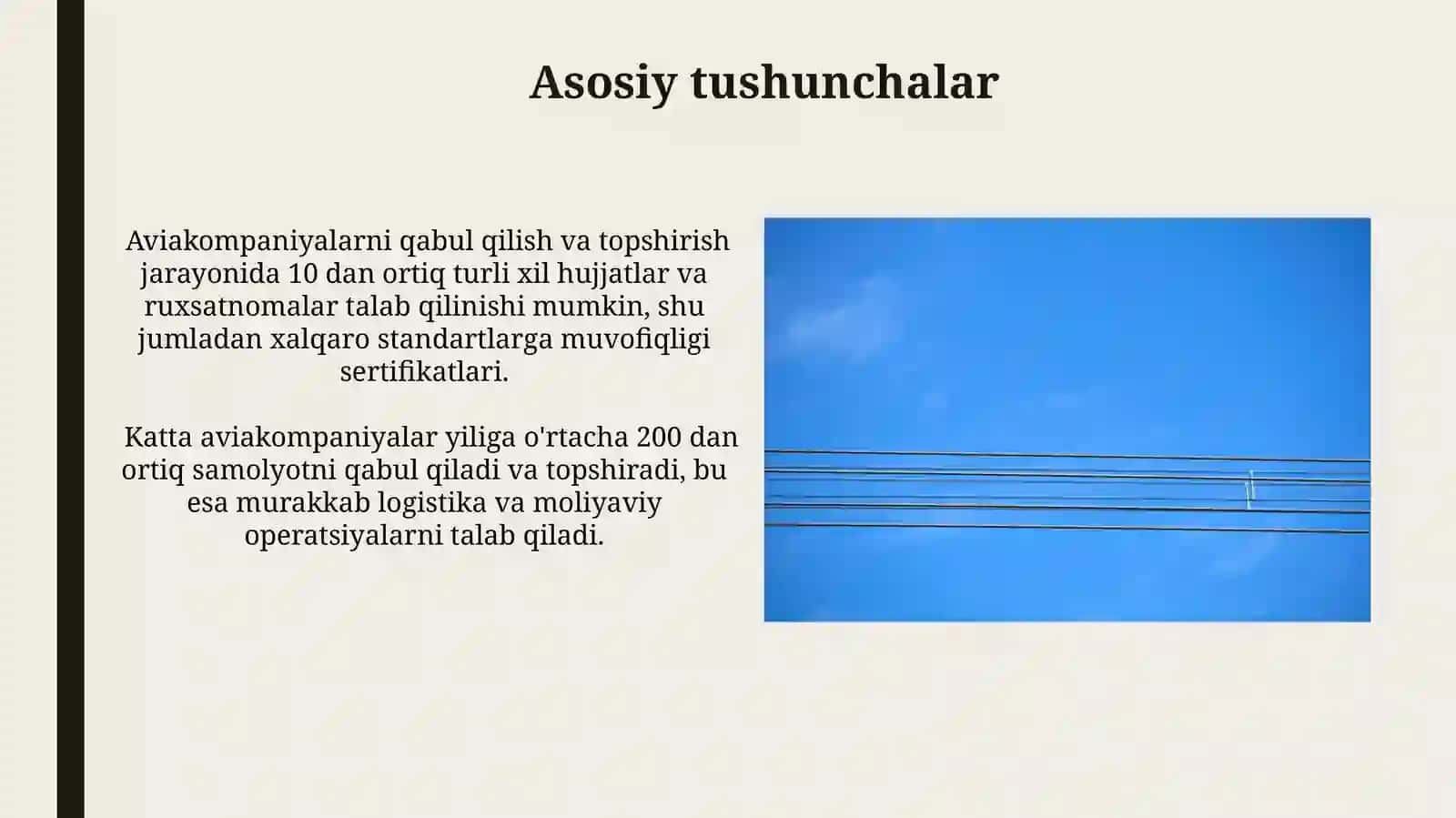 Asosiy tushunchalar

Aviakompaniyalarni qabul qilish va topshirish jarayonida 10 dan ortiq turli xil hujjatlar va ruxsatnomalar talab qilinishi mumkin, shu jumladan xalqaro standartlarga muvofiqligi sertifikatlari.

Katta aviakompaniyalar yiliga o'rtacha 200 dan ortiq samolyotni qabul qiladi va topshiradi, bu esa murakkab logistika va moliyaviy operatsiyalarni talab qiladi.